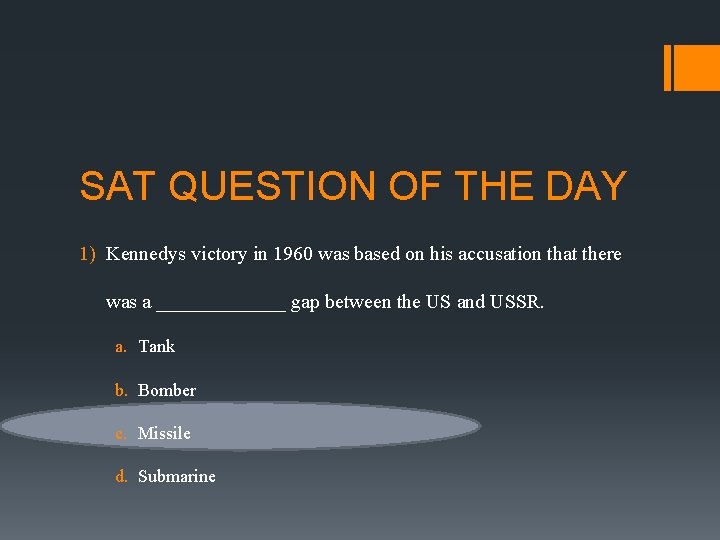 SAT QUESTION OF THE DAY

1) Kennedys victory in 1960 was based on his accusation that there was a _____________ gap between the US and USSR.

a. Tank

b. Bomber

c. Missile

d. Submarine